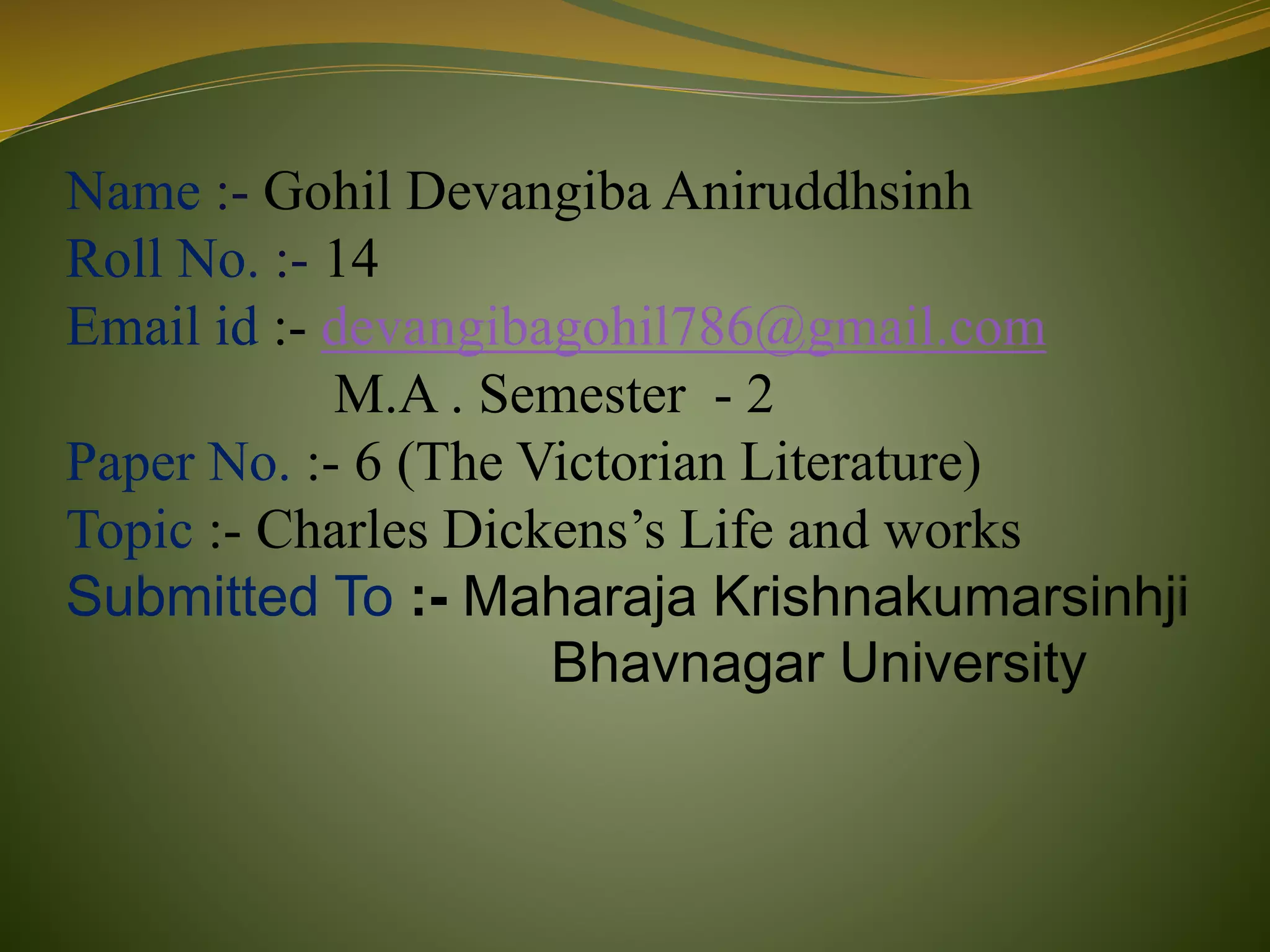 Name :- Gohil Devangiba Aniruddhsinh
Roll No. :- 14
Email id :- devangibagohil786@gmail.com
M.A . Semester - 2
Paper No. :- 6 (The Victorian Literature)
Topic :- Charles Dickens’s Life and works
Submitted To :- Maharaja Krishnakumarsinhji Bhavnagar University